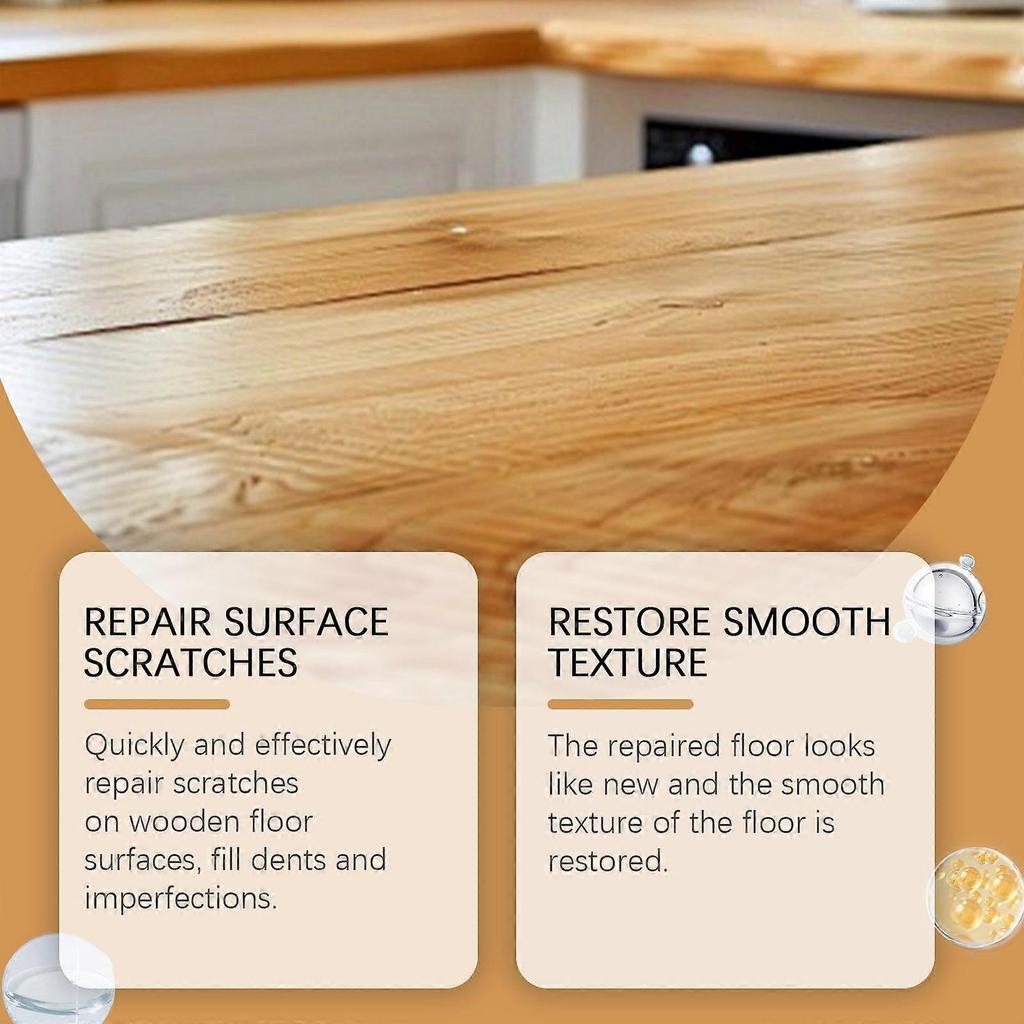 REPAIR SURFACE SCRATCHES

Quickly and effectively repair scratches on wooden floor surfaces, fill dents and imperfections.

RESTORE SMOOTH TEXTURE

The repaired floor looks like new and the smooth texture of the floor is restored.